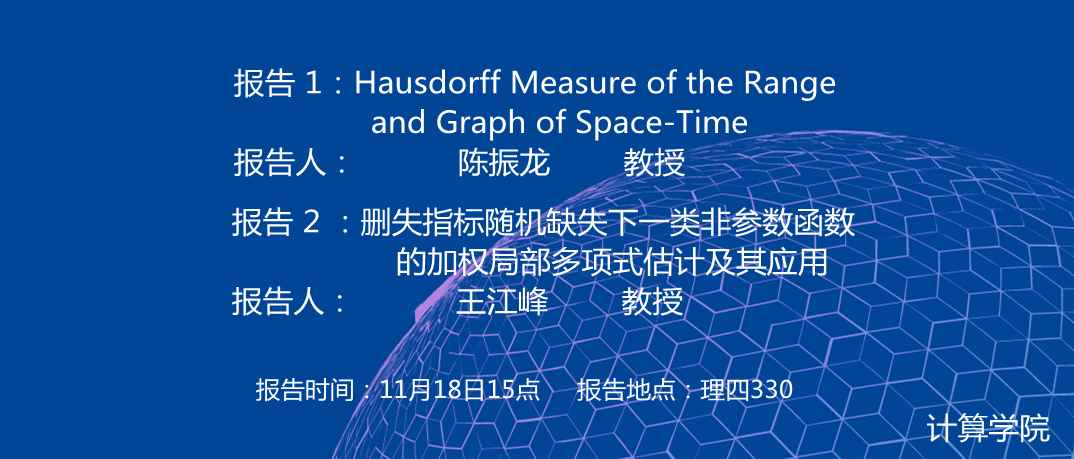 报告 1：Hausdorff Measure of the Range and Graph of Space-Time
报告人： 陈振龙 教授

报告 2 ：删失指标随机缺失下一类非参数函数的加权局部多项式估计及其应用
报告人： 王江峰 教授

报告时间：11月18日15点 报告地点：理四330

计算学院